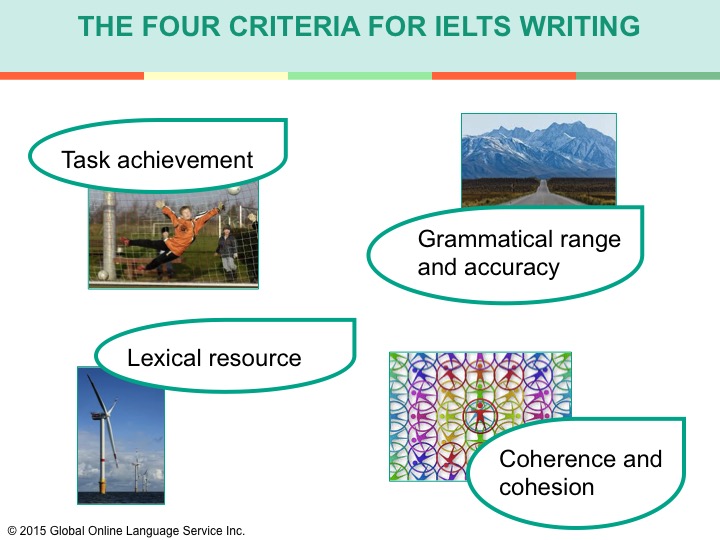 THE FOUR CRITERIA FOR IELTS WRITING

Task achievement

Grammatical range and accuracy

Lexical resource

Coherence and cohesion

© 2015 Global Online Language Service Inc.